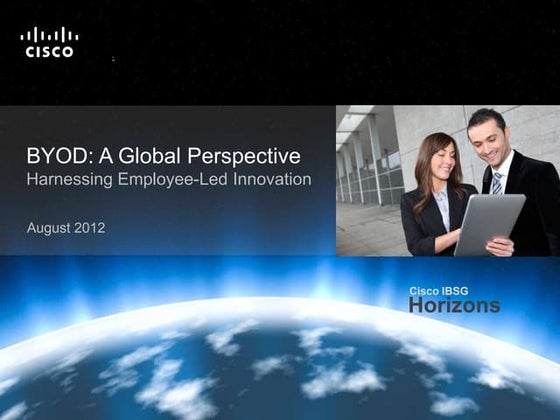 CISCO

BYOD: A Global Perspective
Harnessing Employee-Led Innovation

August 2012

Cisco IBSG
Horizons